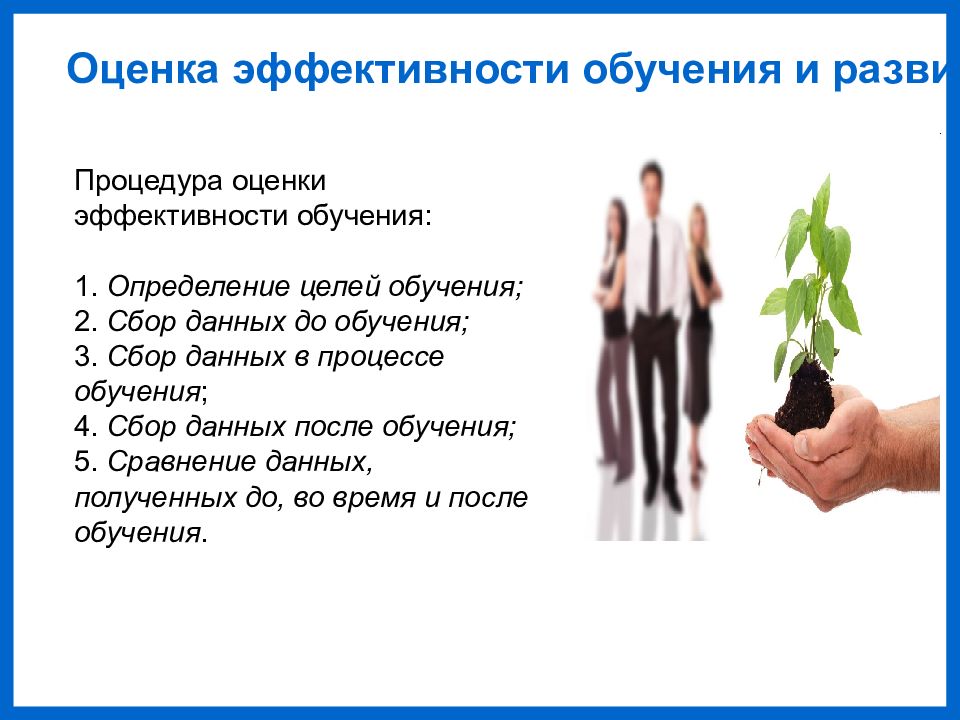 Оценка эффективности обучения и разви

Процедура оценки эффективности обучения:

1. Определение целей обучения;
2. Сбор данных до обучения;
3. Сбор данных в процессе обучения;
4. Сбор данных после обучения;
5. Сравнение данных, полученных до, во время и после обучения.